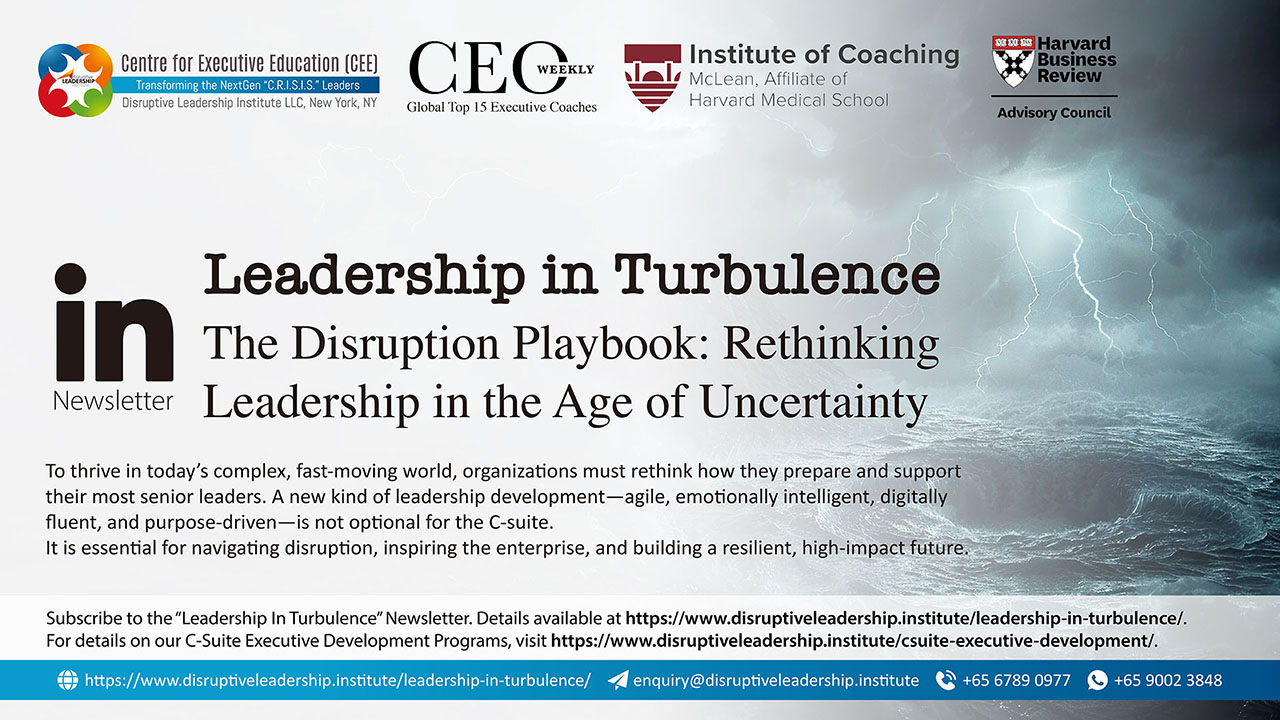 LEADERSHIP

Centre for Executive Education (CEE)
Transforming the NextGen "C.R.I.S.I.S." Leaders
Disruptive Leadership Institute LLC, New York, NY

CEO WEEKLY
Global Top 15 Executive Coaches

Institute of Coaching
McLean, Affiliate of Harvard Medical School

Harvard Business Review
Advisory Council

in
Newsletter

Leadership in Turbulence
The Disruption Playbook: Rethinking Leadership in the Age of Uncertainty

To thrive in today's complex, fast-moving world, organizations must rethink how they prepare and support their most senior leaders. A new kind of leadership development—agile, emotionally intelligent, digitally fluent, and purpose-driven—is not optional for the C-suite.
It is essential for navigating disruption, inspiring the enterprise, and building a resilient, high-impact future.

Subscribe to the "Leadership In Turbulence" Newsletter. Details available at https://www.disruptiveleadership.institute/leadership-in-turbulence/.
For details on our C-Suite Executive Development Programs, visit https://www.disruptiveleadership.institute/csuite-executive-development/.

https://www.disruptiveleadership.institute/leadership-in-turbulence/ enquiry@disruptiveleadership.institute +65 6789 0977 +65 9002 3848